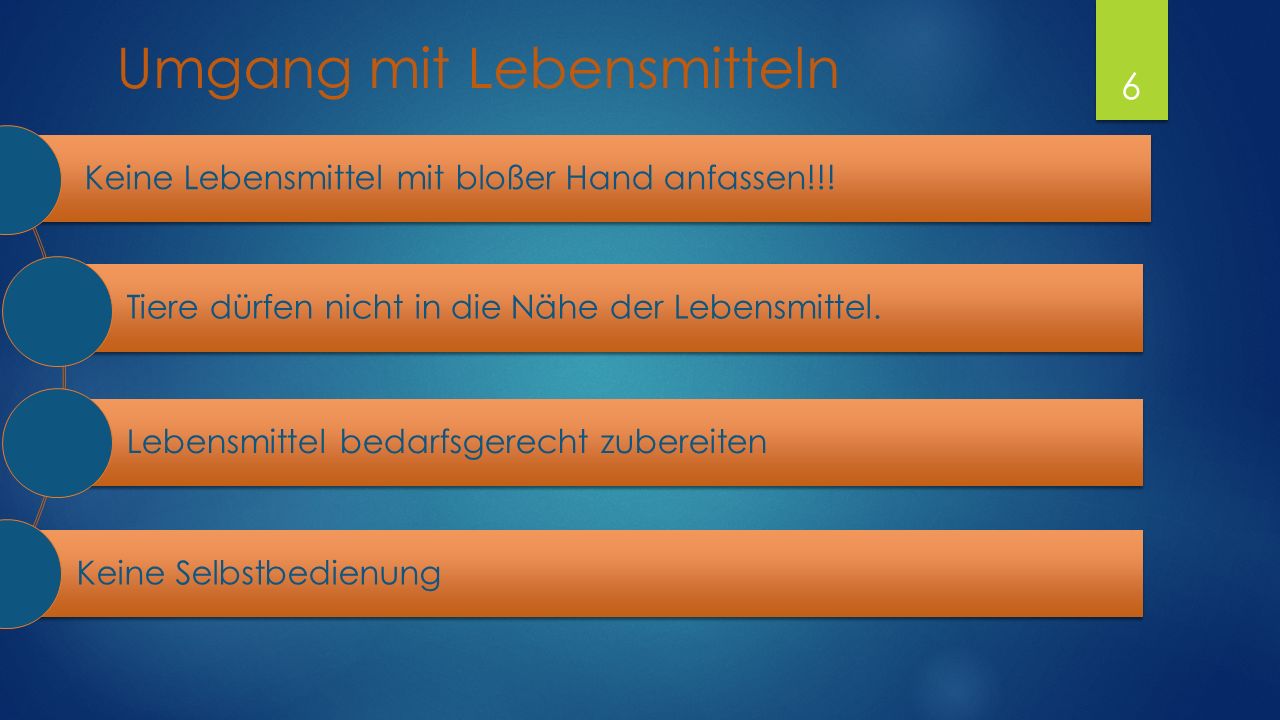 Umgang mit Lebensmitteln

6

Keine Lebensmittel mit bloßer Hand anfassen!!!

Tiere dürfen nicht in die Nähe der Lebensmittel.

Lebensmittel bedarfsgerecht zubereiten

Keine Selbstbedienung